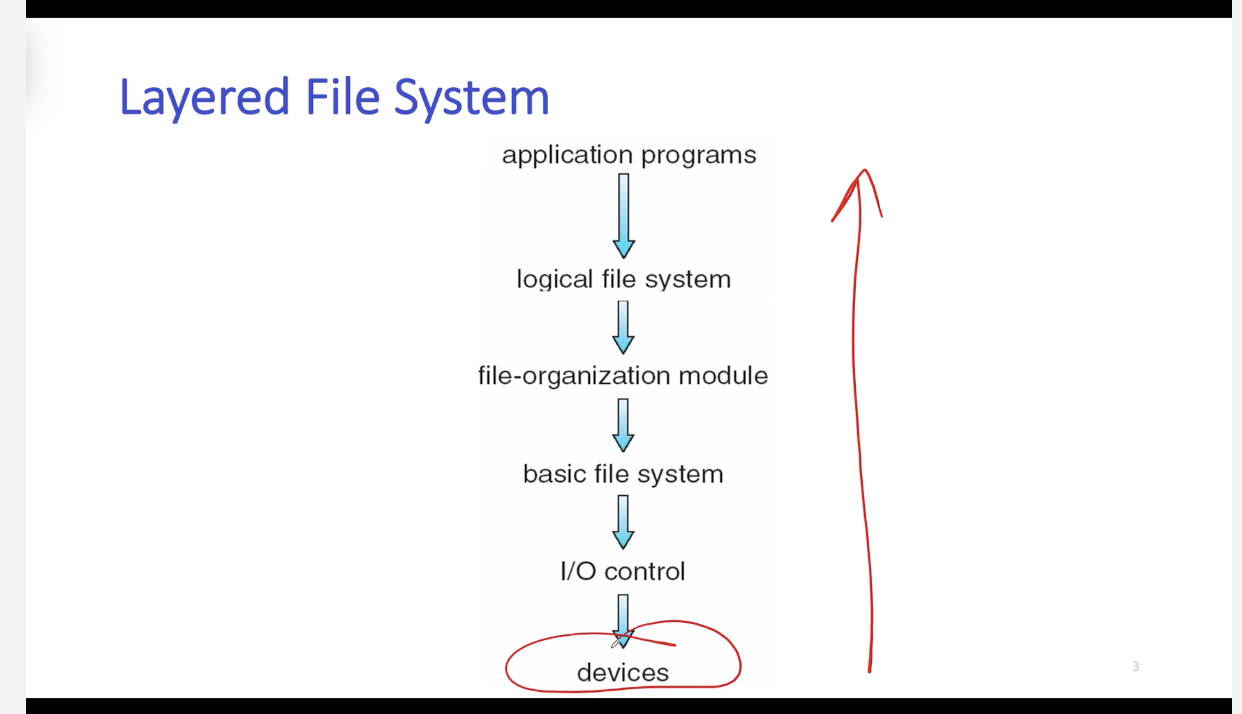 Layered File System

application programs

logical file system

file-organization module

basic file system

I/O control

devices

3